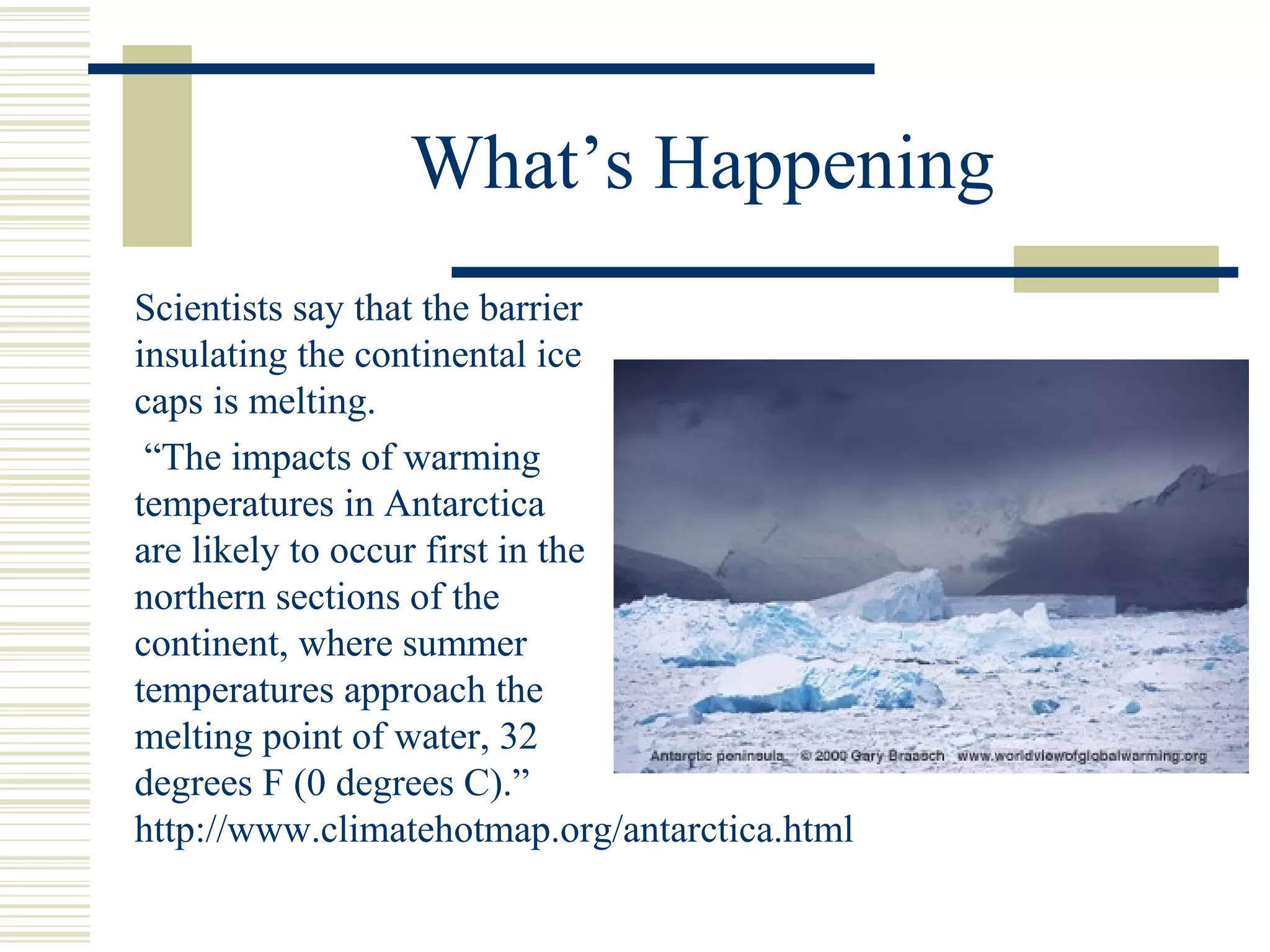 What’s Happening

Scientists say that the barrier insulating the continental ice caps is melting.

“The impacts of warming temperatures in Antarctica are likely to occur first in the northern sections of the continent, where summer temperatures approach the melting point of water, 32 degrees F (0 degrees C).” http://www.climatehotmap.org/antarctica.html

Antarctic peninsula © 2000 Gary Braasch www.worldviewofglobalwarming.org